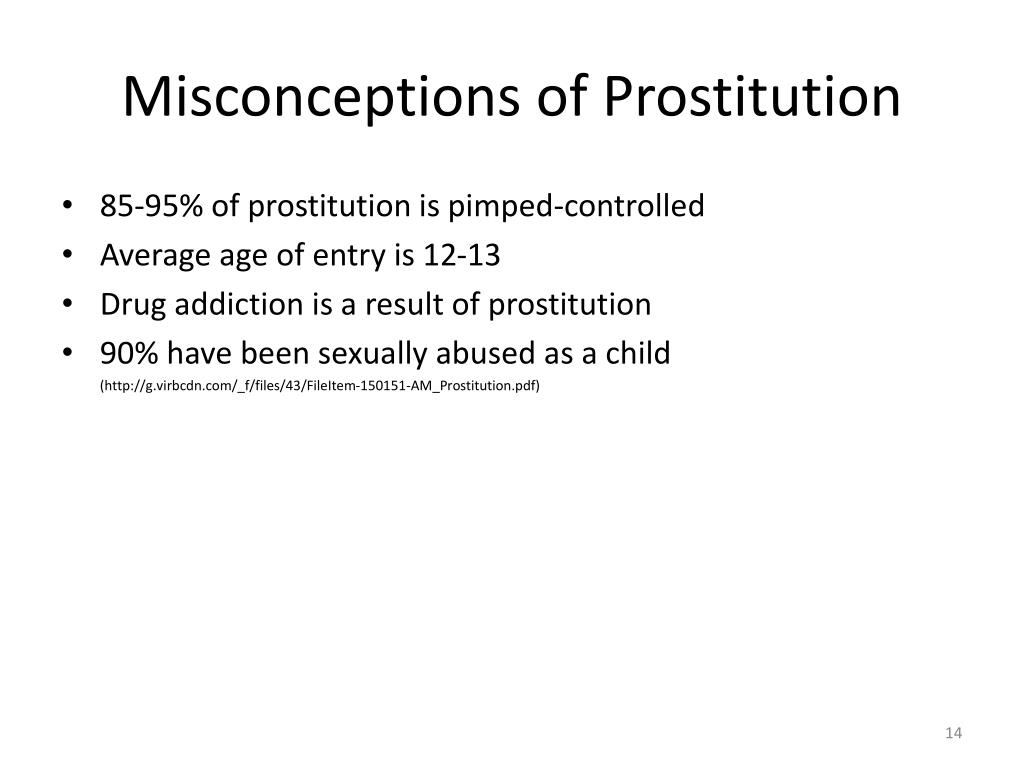 Misconceptions of Prostitution

• 85-95% of prostitution is pimped-controlled
• Average age of entry is 12-13
• Drug addiction is a result of prostitution
• 90% have been sexually abused as a child
(http://g.virbcdn.com/_f/files/43/FileItem-150151-AM_Prostitution.pdf)

14